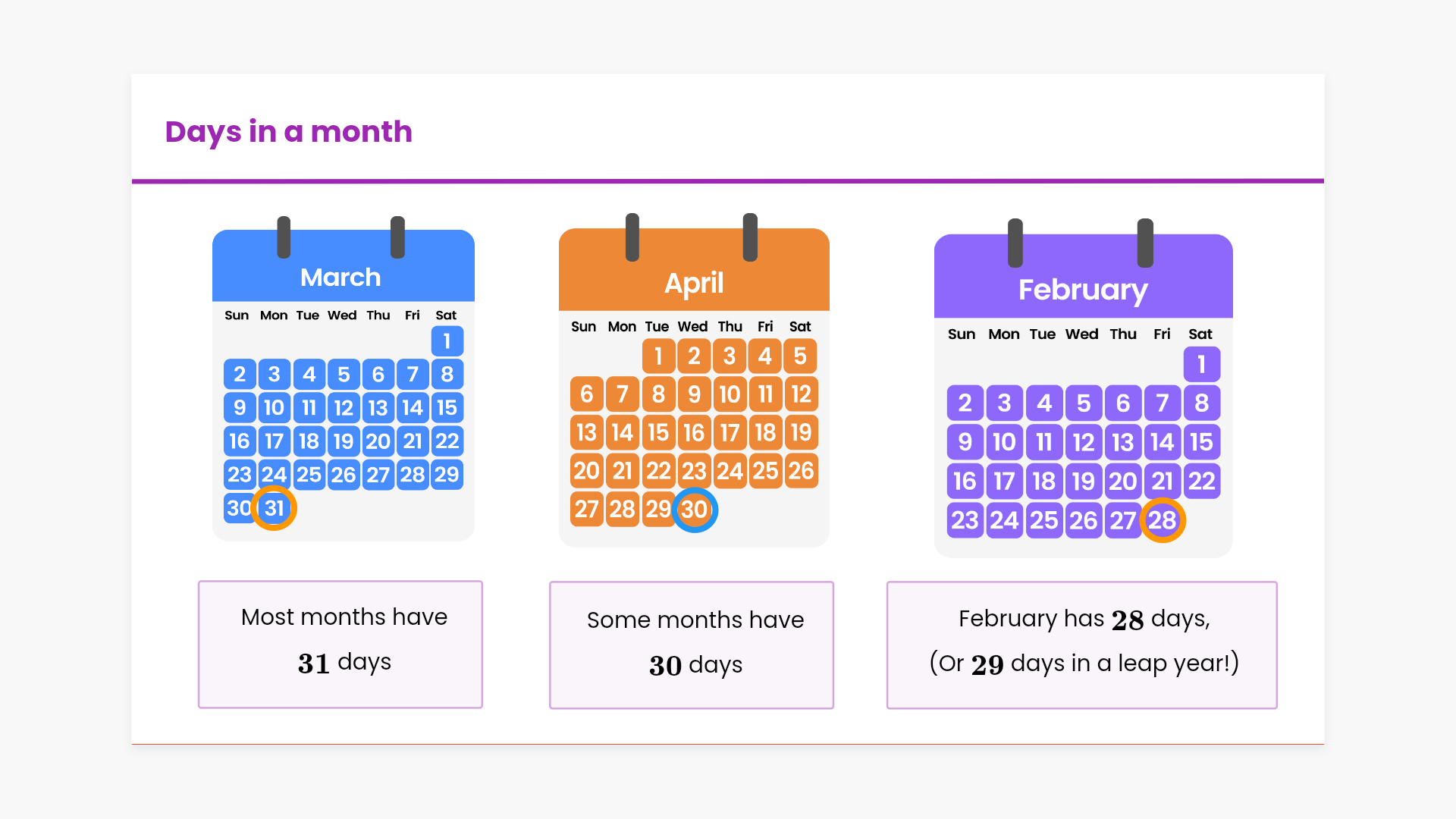 Days in a month

March

| Sun | Mon | Tue | Wed | Thu | Fri | Sat |
|---|---|---|---|---|---|---|
| | | | | | | 1 |
| 2 | 3 | 4 | 5 | 6 | 7 | 8 |
| 9 | 10 | 11 | 12 | 13 | 14 | 15 |
| 16 | 17 | 18 | 19 | 20 | 21 | 22 |
| 23 | 24 | 25 | 26 | 27 | 28 | 29 |
| 30 | 31 | | | | | |

April

| Sun | Mon | Tue | Wed | Thu | Fri | Sat |
|---|---|---|---|---|---|---|
| | | 1 | 2 | 3 | 4 | 5 |
| 6 | 7 | 8 | 9 | 10 | 11 | 12 |
| 13 | 14 | 15 | 16 | 17 | 18 | 19 |
| 20 | 21 | 22 | 23 | 24 | 25 | 26 |
| 27 | 28 | 29 | 30 | | | |

February

| Sun | Mon | Tue | Wed | Thu | Fri | Sat |
|---|---|---|---|---|---|---|
| | | | | | | 1 |
| 2 | 3 | 4 | 5 | 6 | 7 | 8 |
| 9 | 10 | 11 | 12 | 13 | 14 | 15 |
| 16 | 17 | 18 | 19 | 20 | 21 | 22 |
| 23 | 24 | 25 | 26 | 27 | 28 | |

Most months have $31$ days

Some months have $30$ days

February has $28$ days, (Or $29$ days in a leap year!)